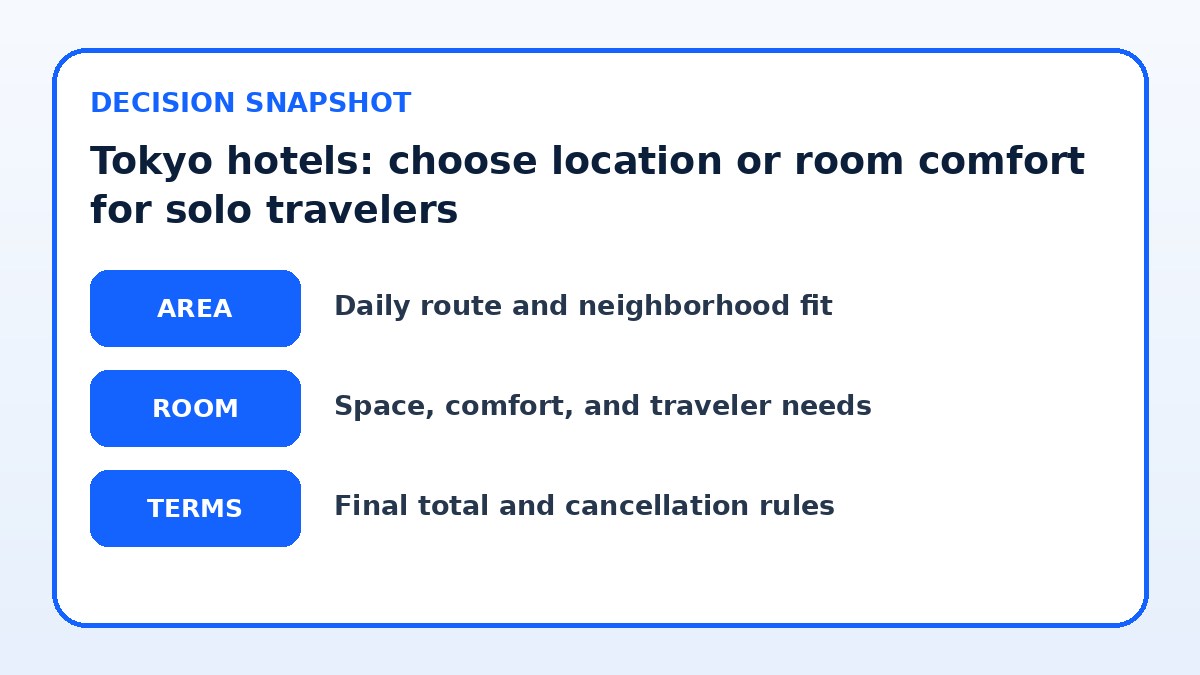 DECISION SNAPSHOT

Tokyo hotels: choose location or room comfort for solo travelers

AREA

Daily route and neighborhood fit

ROOM

Space, comfort, and traveler needs

TERMS

Final total and cancellation rules